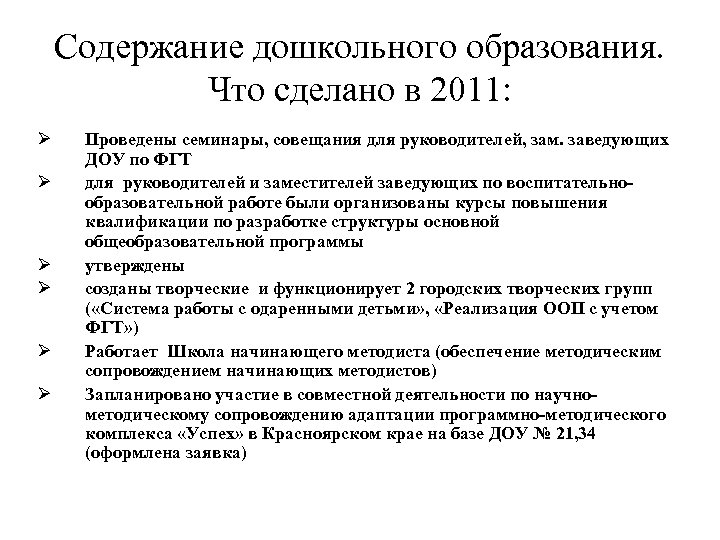 Содержание дошкольного образования. Что сделано в 2011:

➢ Проведены семинары, совещания для руководителей, зам. заведующих ДОУ по ФГТ

➢ для руководителей и заместителей заведующих по воспитательно-образовательной работе были организованы курсы повышения квалификации по разработке структуры основной общеобразовательной программы

➢ утверждены

➢ созданы творческие и функционирует 2 городских творческих групп («Система работы с одаренными детьми», «Реализация ООП с учетом ФГТ»)

➢ Работает Школа начинающего методиста (обеспечение методическим сопровождением начинающих методистов)

➢ Запланировано участие в совместной деятельности по научно-методическому сопровождению адаптации программно-методического комплекса «Успех» в Красноярском крае на базе ДОУ № 21,34 (оформлена заявка)